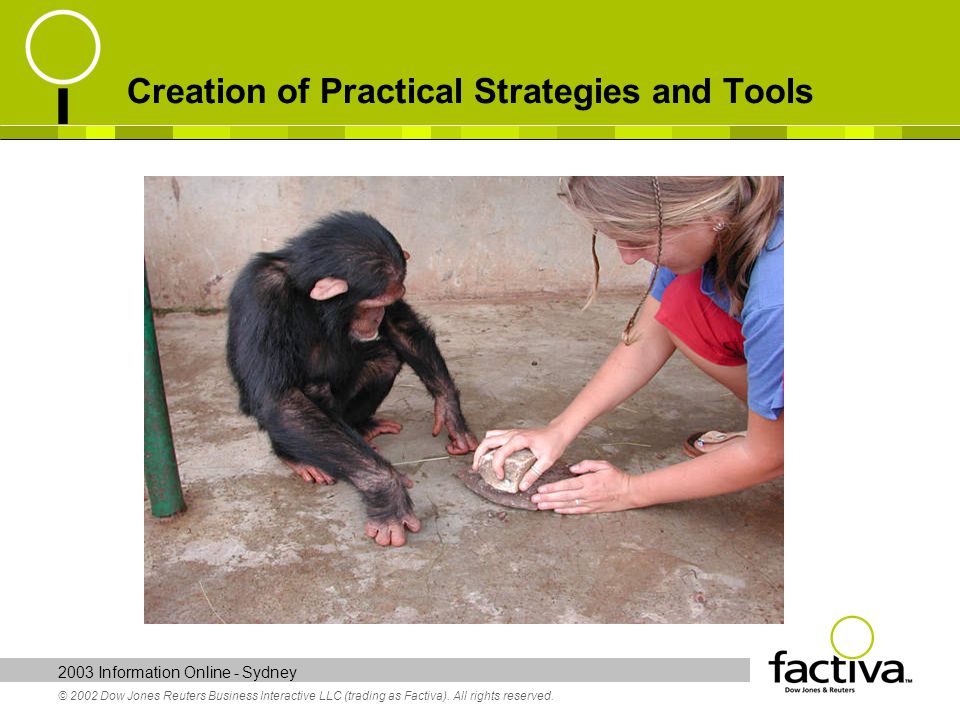 Creation of Practical Strategies and Tools

2003 Information Online - Sydney

© 2002 Dow Jones Reuters Business Interactive LLC (trading as Factiva). All rights reserved.

factiva™
Dow Jones & Reuters